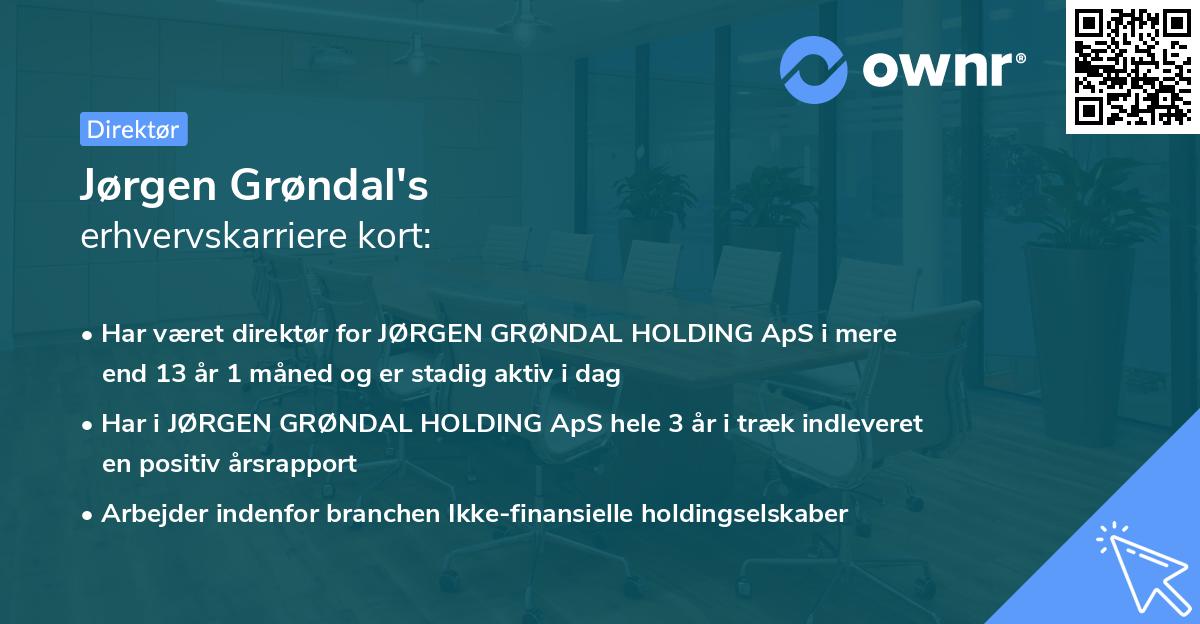 ownr®

Direktør

Jørgen Grøndal's
erhvervskarriere kort:

• Har været direktør for JØRGEN GRØNDAL HOLDING ApS i mere end 13 år 1 måned og er stadig aktiv i dag

• Har i JØRGEN GRØNDAL HOLDING ApS hele 3 år i træk indleveret en positiv årsrapport

• Arbejder indenfor branchen Ikke-finansielle holdingselskaber